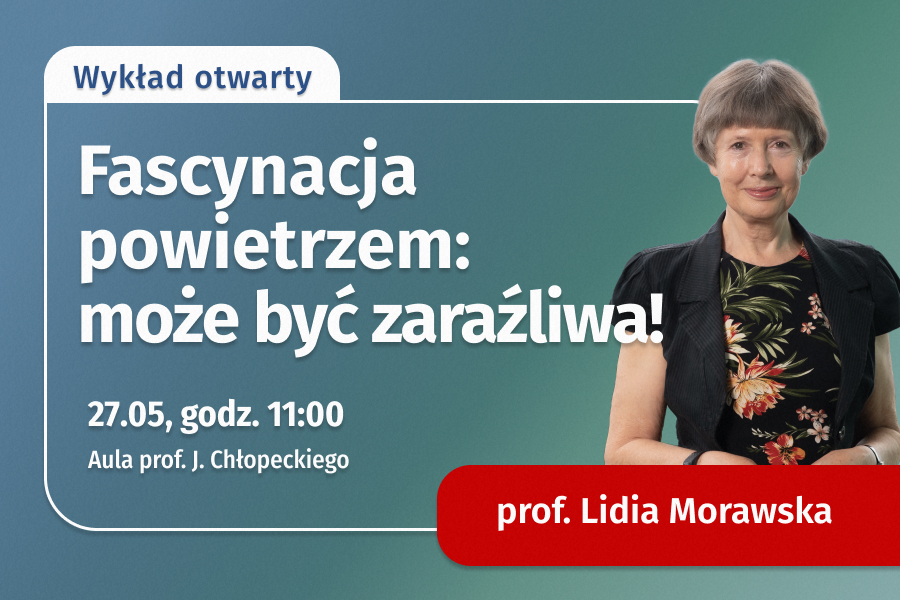 Wykład otwarty

Fascynacja powietrzem: może być zaraźliwa!

27.05, godz. 11:00
Aula prof. J. Chłopeckiego

prof. Lidia Morawska